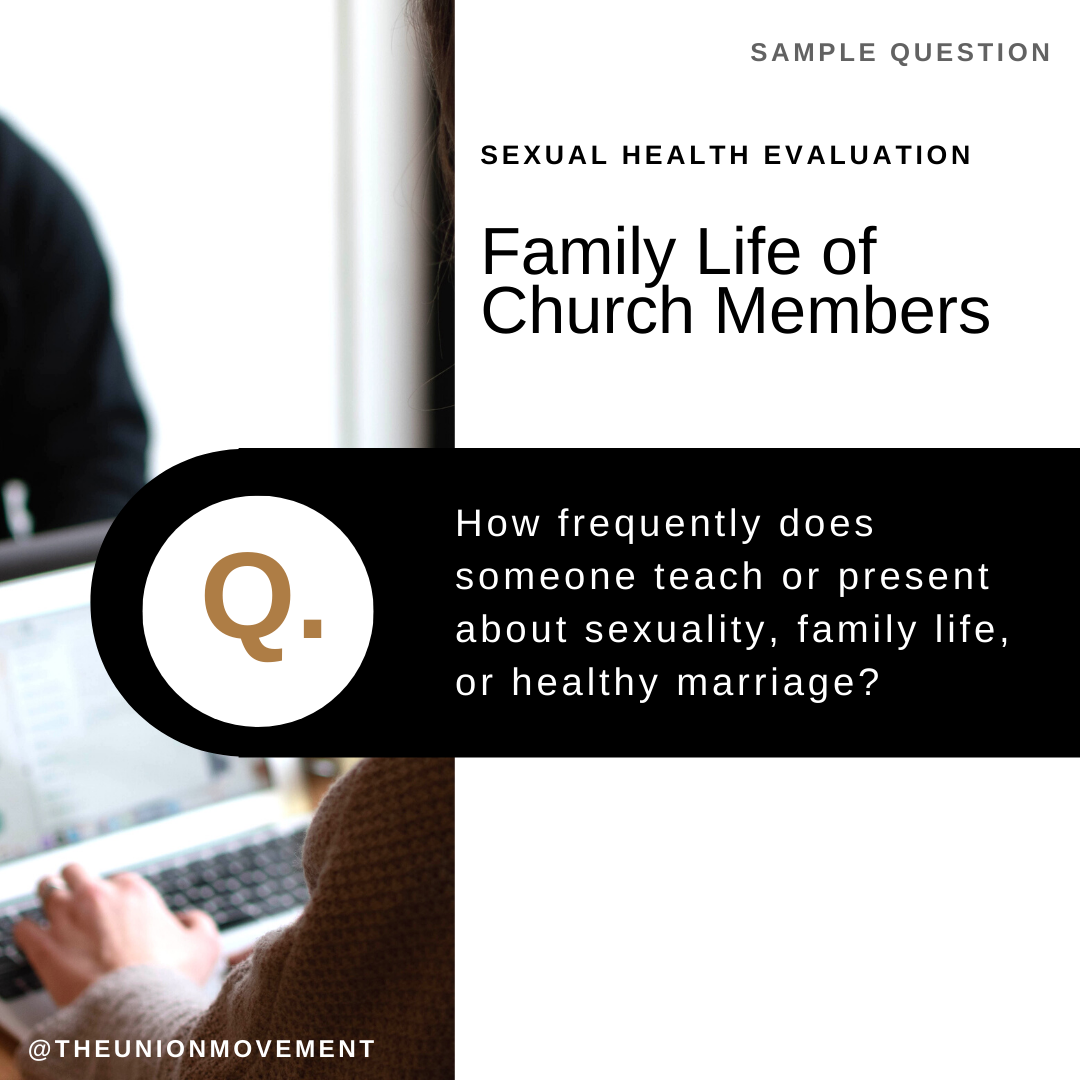 SAMPLE QUESTION

SEXUAL HEALTH EVALUATION

Family Life of Church Members

Q.

How frequently does someone teach or present about sexuality, family life, or healthy marriage?

@THEUNIONMOVEMENT